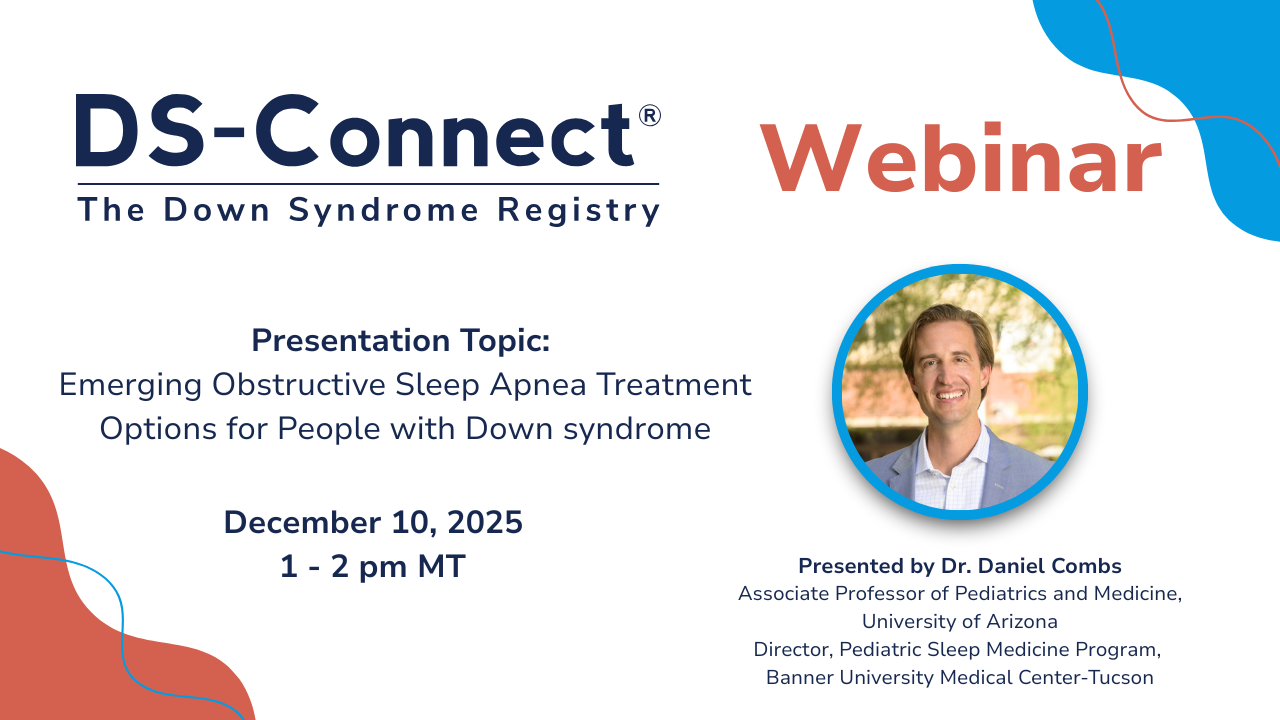 DS-Connect®
The Down Syndrome Registry

Webinar

Presentation Topic:
Emerging Obstructive Sleep Apnea Treatment Options for People with Down syndrome

December 10, 2025
1 - 2 pm MT

Presented by Dr. Daniel Combs
Associate Professor of Pediatrics and Medicine, University of Arizona
Director, Pediatric Sleep Medicine Program, Banner University Medical Center-Tucson